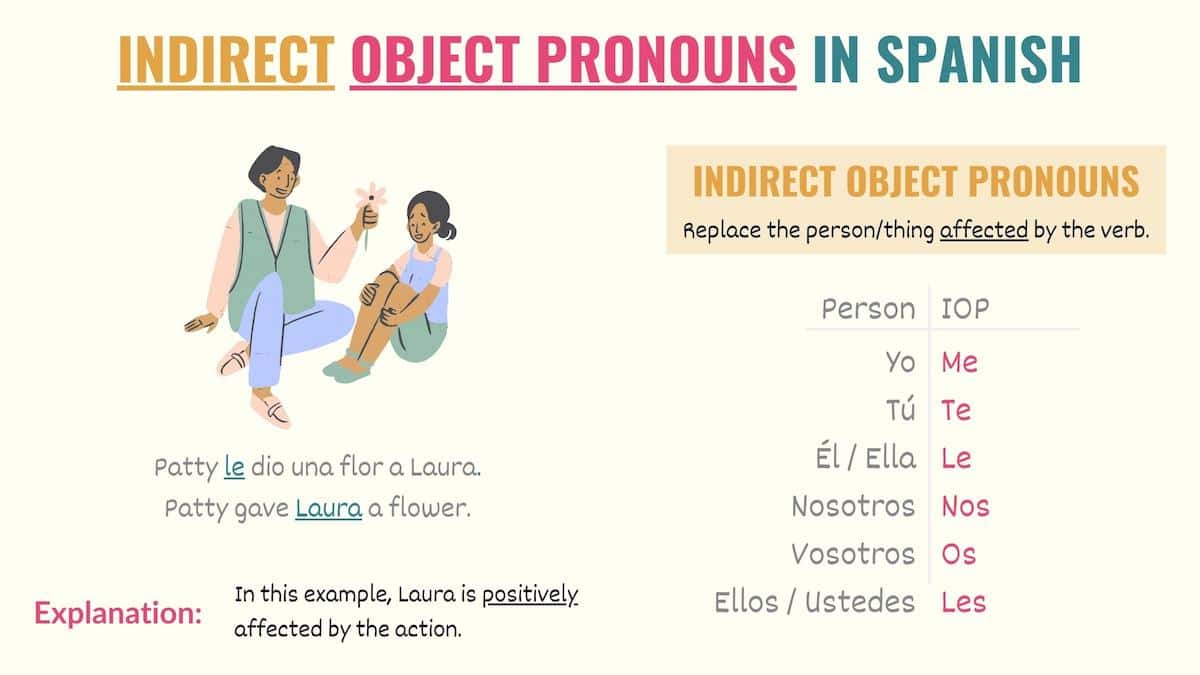 INDIRECT OBJECT PRONOUNS IN SPANISH

Patty le dio una flor a Laura.
Patty gave Laura a flower.

Explanation: In this example, Laura is positively affected by the action.

INDIRECT OBJECT PRONOUNS
Replace the person/thing affected by the verb.

| Person | IOP |
|---|---|
| Yo | Me |
| Tú | Te |
| Él / Ella | Le |
| Nosotros | Nos |
| Vosotros | Os |
| Ellos / Ustedes | Les |